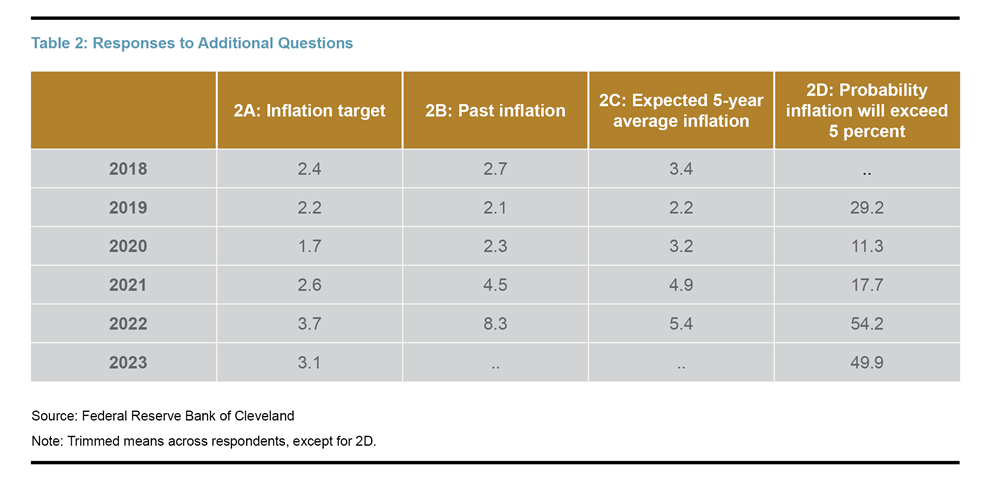 Table 2: Responses to Additional Questions

|  | 2A: Inflation target | 2B: Past inflation | 2C: Expected 5-year average inflation | 2D: Probability inflation will exceed 5 percent |
|---|---|---|---|---|
| 2018 | 2.4 | 2.7 | 3.4 | .. |
| 2019 | 2.2 | 2.1 | 2.2 | 29.2 |
| 2020 | 1.7 | 2.3 | 3.2 | 11.3 |
| 2021 | 2.6 | 4.5 | 4.9 | 17.7 |
| 2022 | 3.7 | 8.3 | 5.4 | 54.2 |
| 2023 | 3.1 | .. | .. | 49.9 |

Source: Federal Reserve Bank of Cleveland

Note: Trimmed means across respondents, except for 2D.